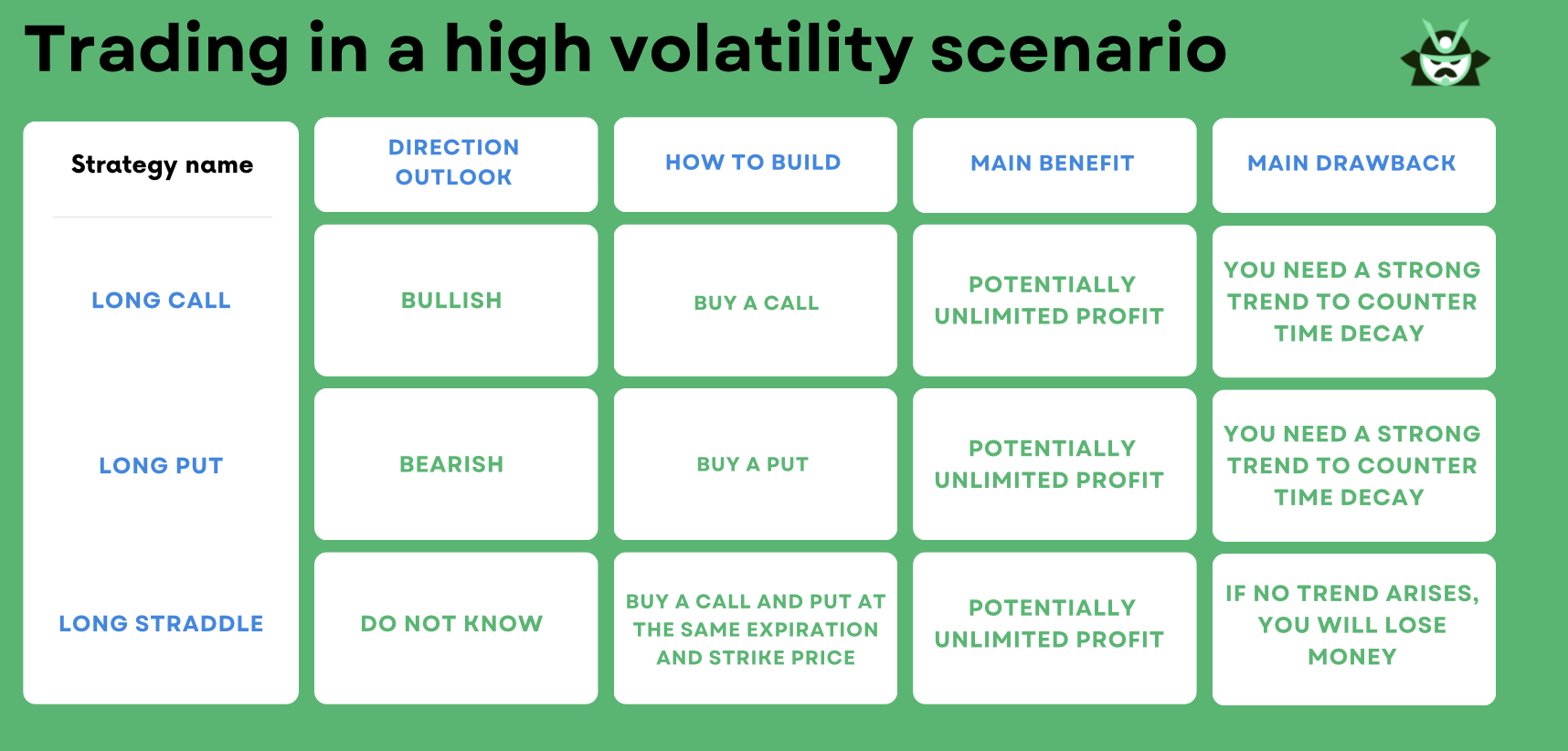 Trading in a high volatility scenario

| Strategy name | DIRECTION OUTLOOK | HOW TO BUILD | MAIN BENEFIT | MAIN DRAWBACK |
|---|---|---|---|---|
| LONG CALL | BULLISH | BUY A CALL | POTENTIALLY UNLIMITED PROFIT | YOU NEED A STRONG TREND TO COUNTER TIME DECAY |
| LONG PUT | BEARISH | BUY A PUT | POTENTIALLY UNLIMITED PROFIT | YOU NEED A STRONG TREND TO COUNTER TIME DECAY |
| LONG STRADDLE | DO NOT KNOW | BUY A CALL AND PUT AT THE SAME EXPIRATION AND STRIKE PRICE | POTENTIALLY UNLIMITED PROFIT | IF NO TREND ARISES, YOU WILL LOSE MONEY |